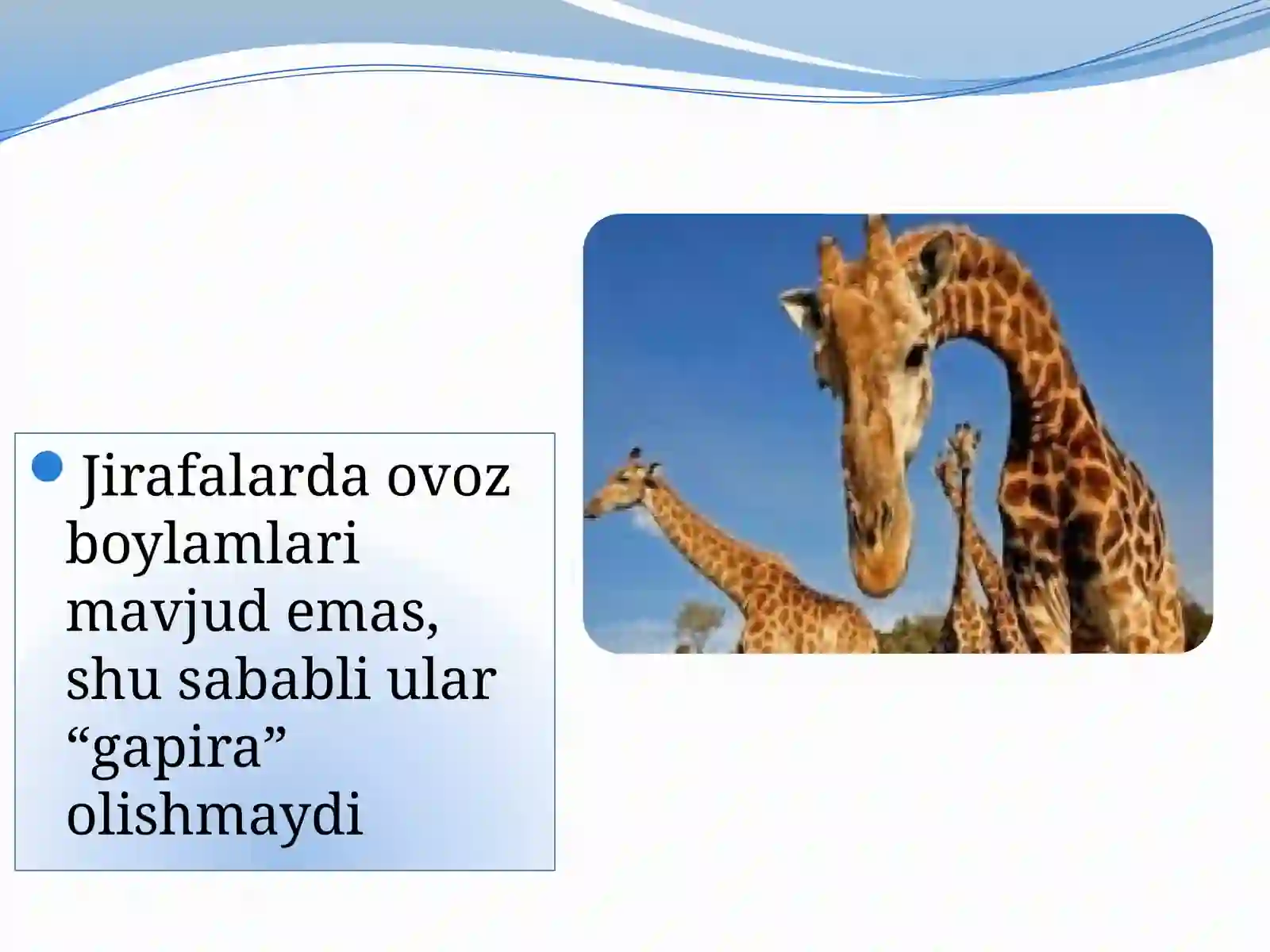 Jirafalarda ovoz boylamlari mavjud emas, shu sababli ular “gapira” olishmaydi